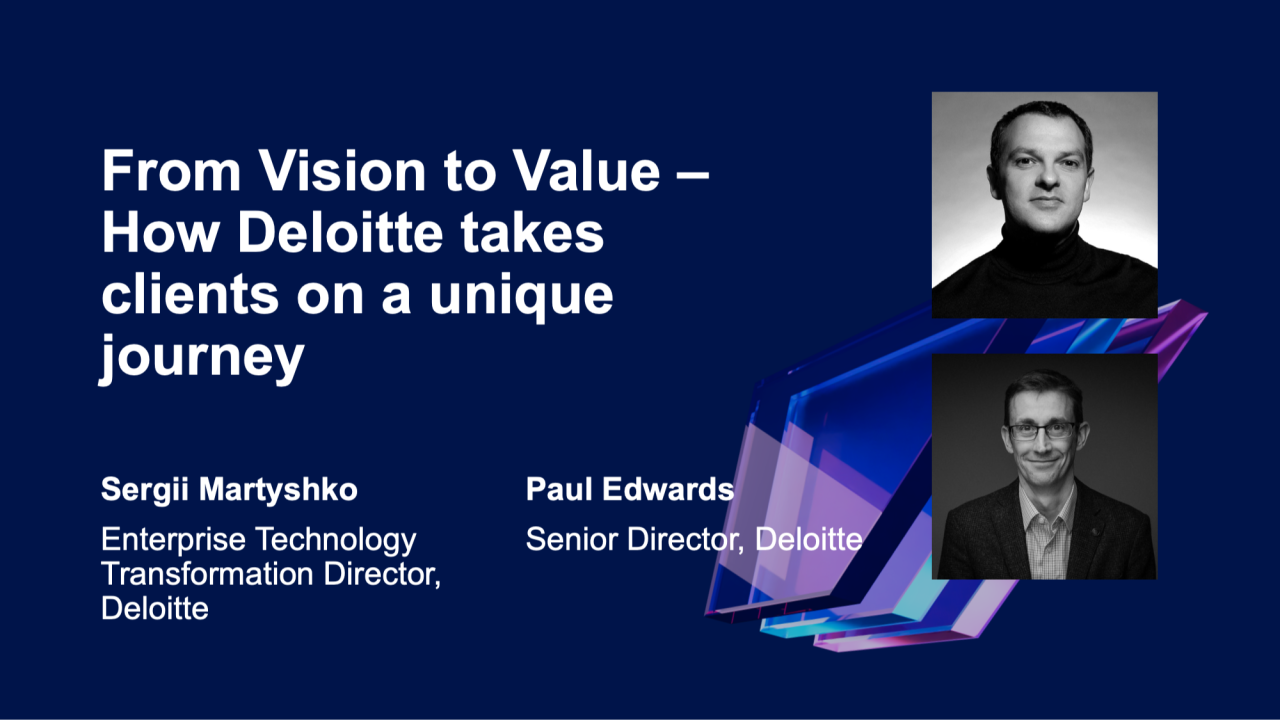 From Vision to Value – How Deloitte takes clients on a unique journey

Sergii Martyshko

Enterprise Technology Transformation Director, Deloitte

Paul Edwards

Senior Director, Deloitte